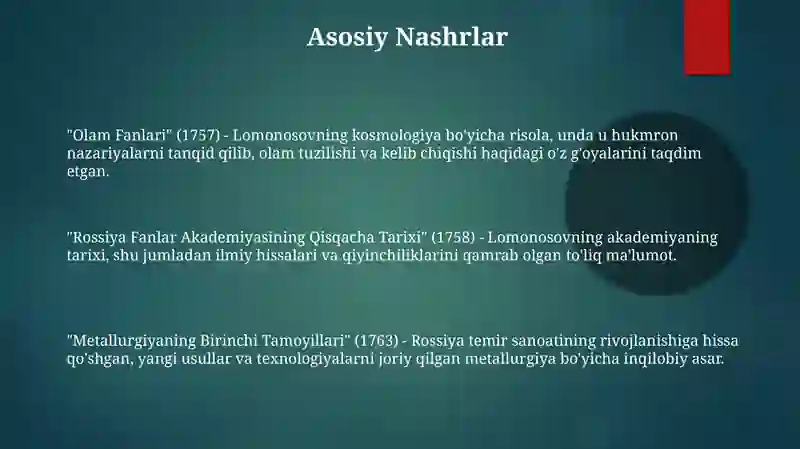 Asosiy Nashrlar

"Olam Fanlari" (1757) - Lomonosovning kosmologiya bo'yicha risola, unda u hukmron nazariyalarni tanqid qilib, olam tuzilishi va kelib chiqishi haqidagi o'z g'oyalarini taqdim etgan.

"Rossiya Fanlar Akademiyasining Qisqacha Tarixi" (1758) - Lomonosovning akademiyaning tarixi, shu jumladan ilmiy hissalari va qiyinchiliklarini qamrab olgan to'liq ma'lumot.

"Metallurgiyaning Birinchi Tamoyillari" (1763) - Rossiya temir sanoatining rivojlanishiga hissa qo'shgan, yangi usullar va texnologiyalarni joriy qilgan metallurgiya bo'yicha inqilobiy asar.